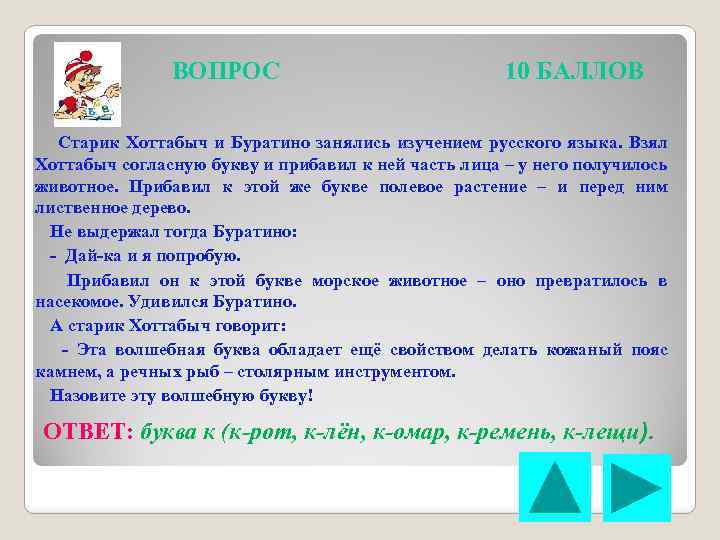 ВОПРОС 10 БАЛЛОВ

Старик Хоттабыч и Буратино занялись изучением русского языка. Взял Хоттабыч согласную букву и прибавил к ней часть лица – у него получилось животное. Прибавил к этой же букве полевое растение – и перед ним лиственное дерево.

Не выдержал тогда Буратино:

- Дай-ка и я попробую.

Прибавил он к этой букве морское животное – оно превратилось в насекомое. Удивился Буратино.

А старик Хоттабыч говорит:

- Эта волшебная буква обладает ещё свойством делать кожаный пояс камнем, а речных рыб – столярным инструментом.

Назовите эту волшебную букву!

ОТВЕТ: буква к (к-рот, к-лён, к-омар, к-ремень, к-лещи).